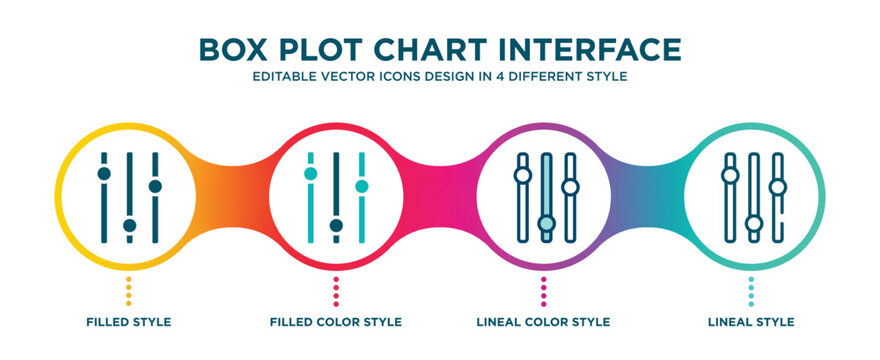 BOX PLOT CHART INTERFACE
EDITABLE VECTOR ICONS DESIGN IN 4 DIFFERENT STYLE

FILLED STYLE

FILLED COLOR STYLE

LINEAL COLOR STYLE

LINEAL STYLE